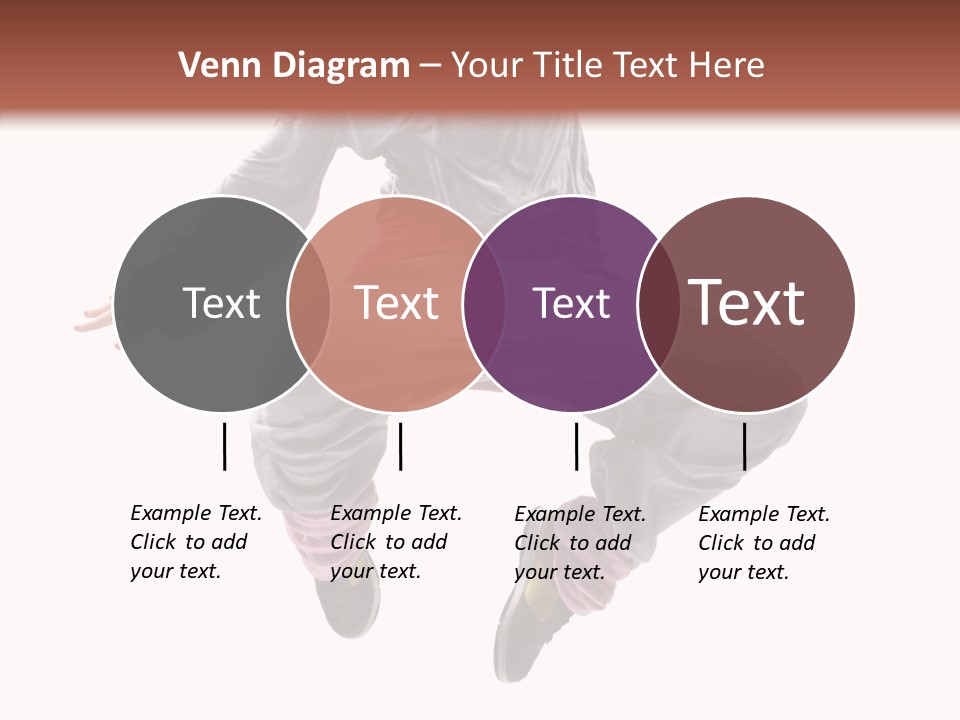 Venn Diagram – Your Title Text Here

Text

Text

Text

Text

Example Text. Click to add your text.

Example Text. Click to add your text.

Example Text. Click to add your text.

Example Text. Click to add your text.